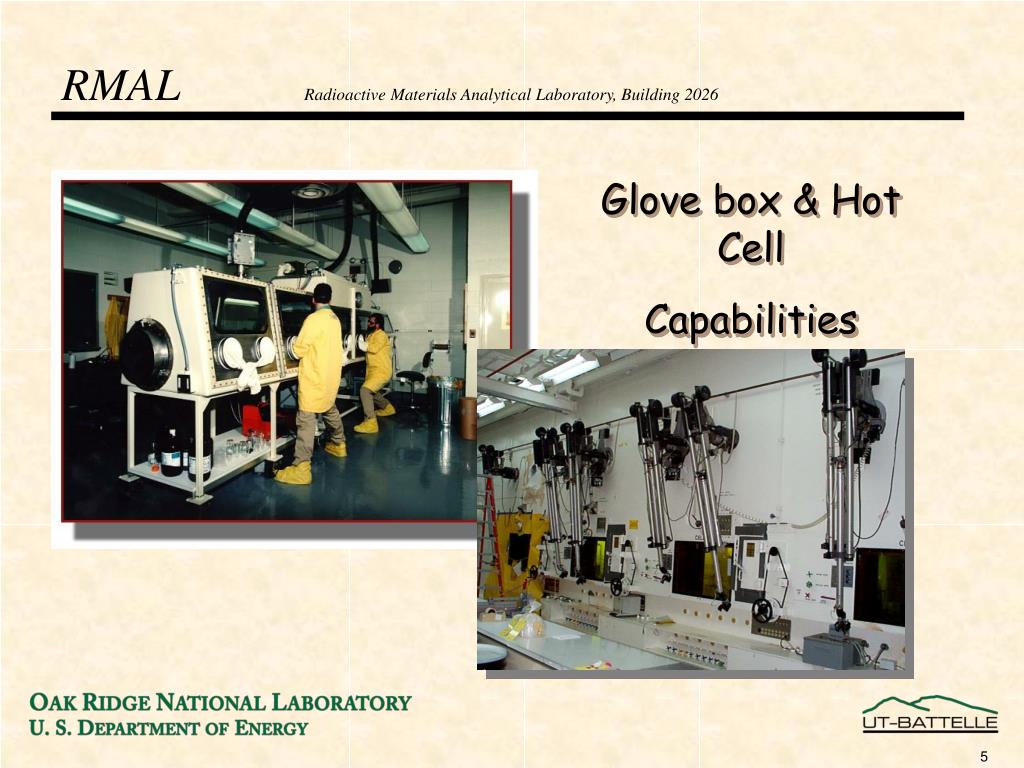 RMAL Radioactive Materials Analytical Laboratory, Building 2026

Glove box & Hot Cell

Capabilities

OAK RIDGE NATIONAL LABORATORY
U. S. DEPARTMENT OF ENERGY

UT-BATTELLE

5